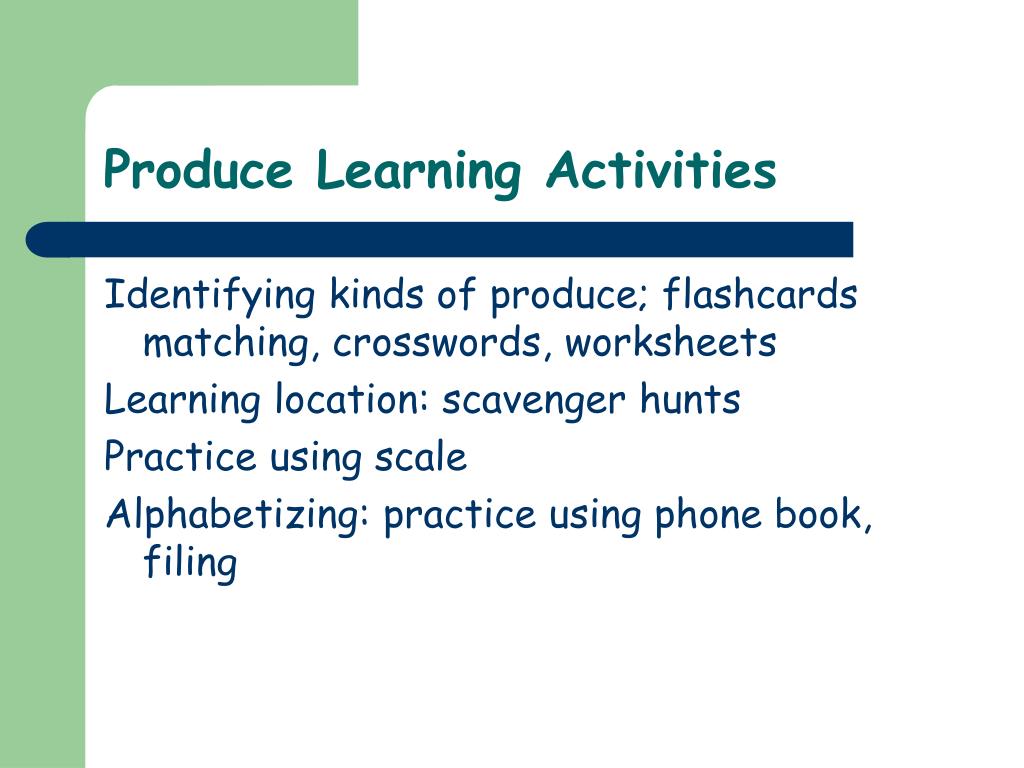 Produce Learning Activities

Identifying kinds of produce; flashcards matching, crosswords, worksheets

Learning location: scavenger hunts

Practice using scale

Alphabetizing: practice using phone book, filing